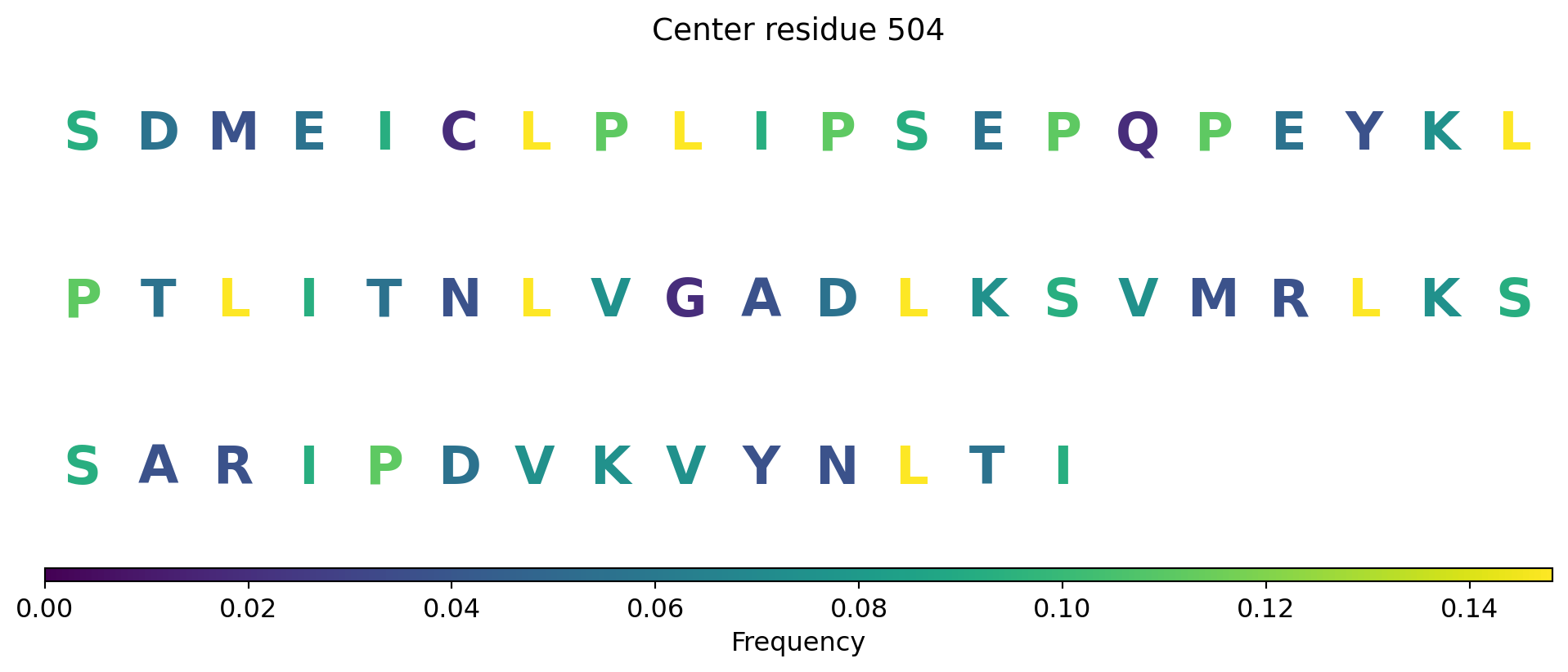 Center residue 504

S D M E I C L P L I P S E P Q P E Y K L

P T L I T N L V G A D L K S V M R L K S

S A R I P D V K V Y N L T I

0.00 0.02 0.04 0.06 0.08 0.10 0.12 0.14

Frequency